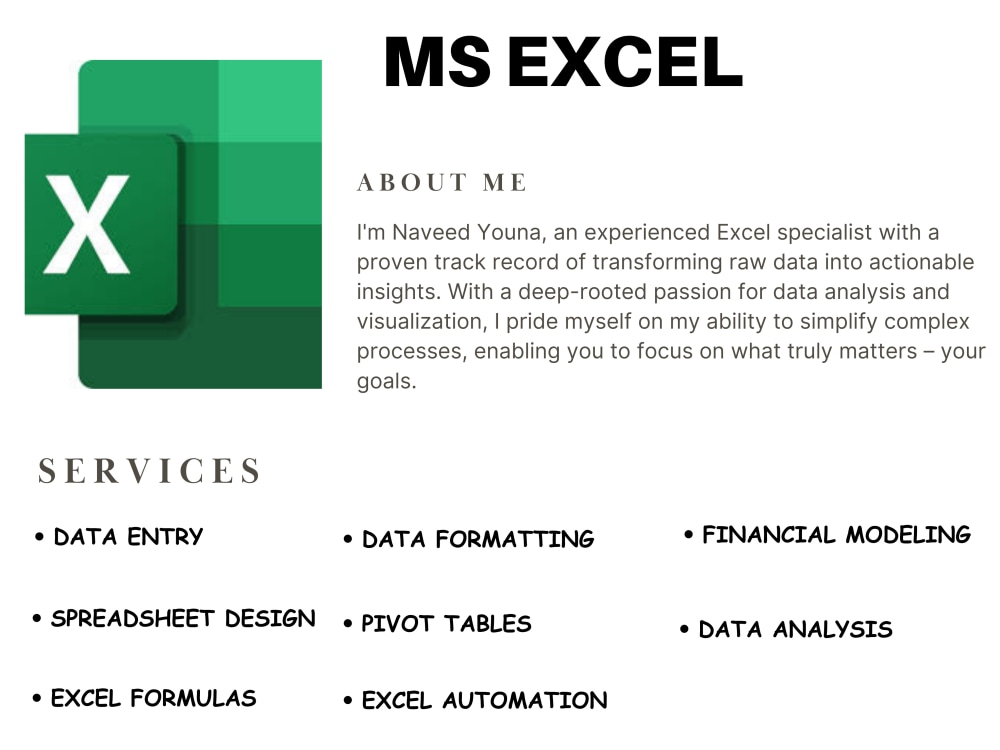 X

MS EXCEL

ABOUT ME

I'm Naveed Youna, an experienced Excel specialist with a proven track record of transforming raw data into actionable insights. With a deep-rooted passion for data analysis and visualization, I pride myself on my ability to simplify complex processes, enabling you to focus on what truly matters – your goals.

SERVICES

• DATA ENTRY
• SPREADSHEET DESIGN
• EXCEL FORMULAS

• DATA FORMATTING
• PIVOT TABLES
• EXCEL AUTOMATION

• FINANCIAL MODELING
• DATA ANALYSIS